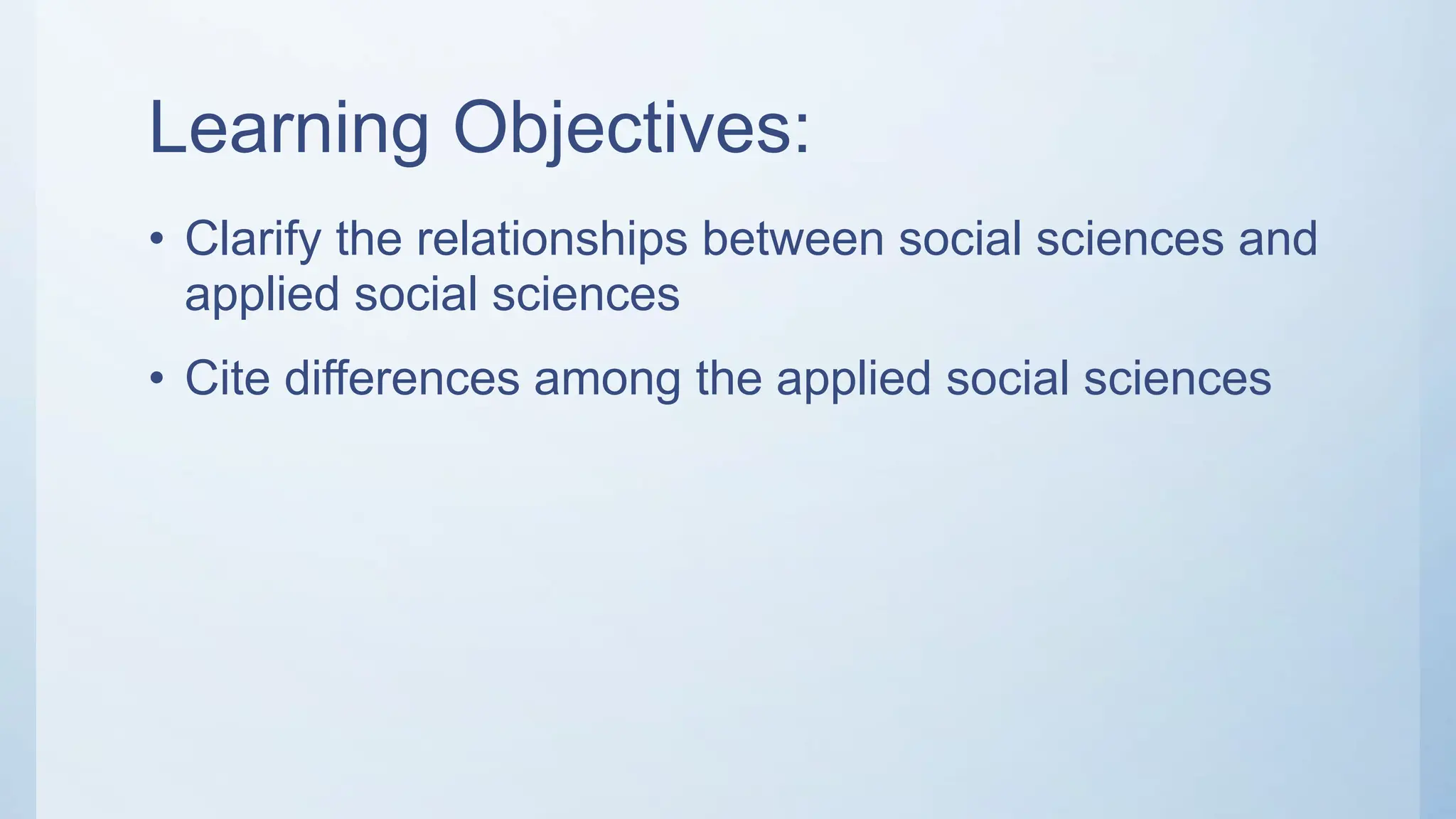 Learning Objectives:

• Clarify the relationships between social sciences and applied social sciences

• Cite differences among the applied social sciences